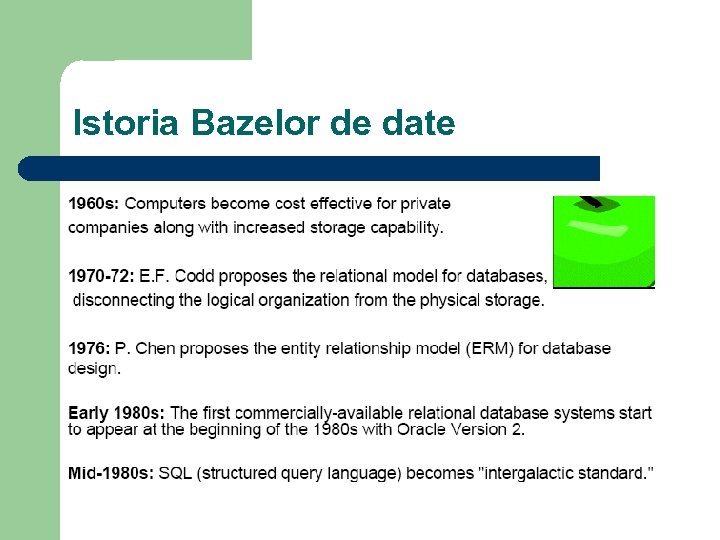 Istoria Bazelor de date

1960s: Computers become cost effective for private companies along with increased storage capability.

1970-72: E.F. Codd proposes the relational model for databases, disconnecting the logical organization from the physical storage.

1976: P. Chen proposes the entity relationship model (ERM) for database design.

Early 1980s: The first commercially-available relational database systems start to appear at the beginning of the 1980s with Oracle Version 2.

Mid-1980s: SQL (structured query language) becomes "intergalactic standard."